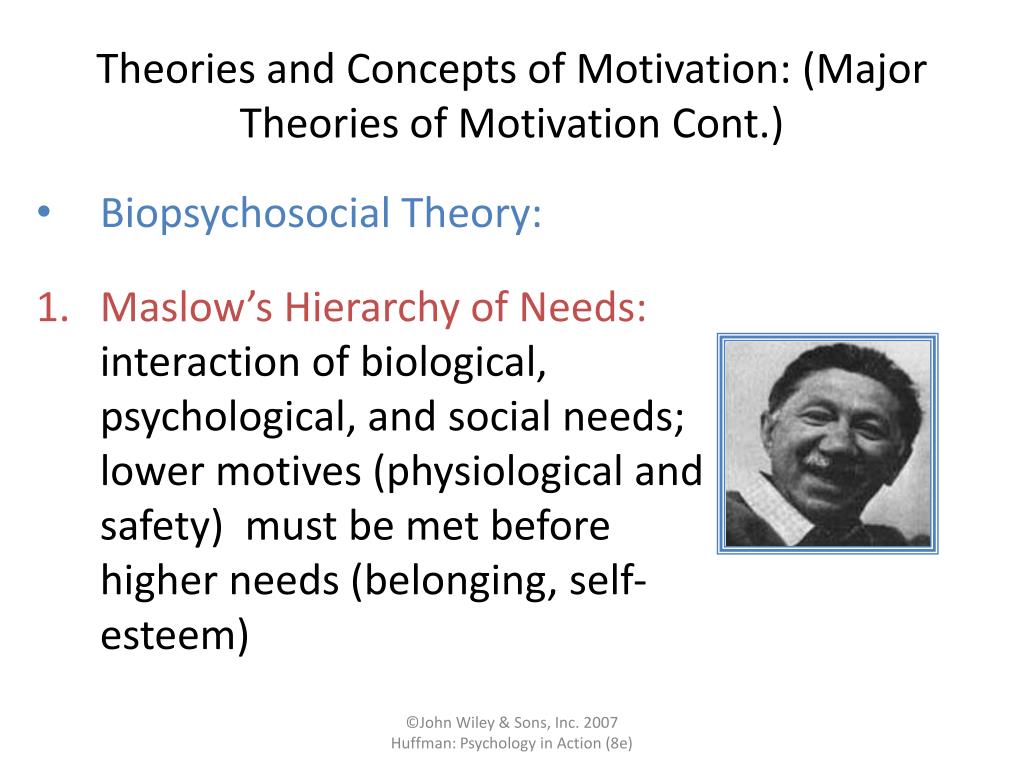 Theories and Concepts of Motivation: (Major Theories of Motivation Cont.)

• Biopsychosocial Theory:

1. Maslow's Hierarchy of Needs: interaction of biological, psychological, and social needs; lower motives (physiological and safety) must be met before higher needs (belonging, self-esteem)

©John Wiley & Sons, Inc. 2007
Huffman: Psychology in Action (8e)